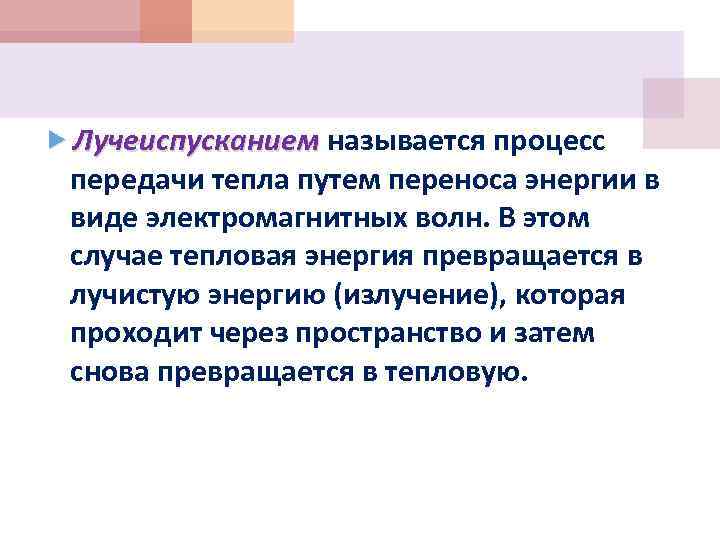 Лучеиспусканием называется процесс передачи тепла путем переноса энергии в виде электромагнитных волн. В этом случае тепловая энергия превращается в лучистую энергию (излучение), которая проходит через пространство и затем снова превращается в тепловую.